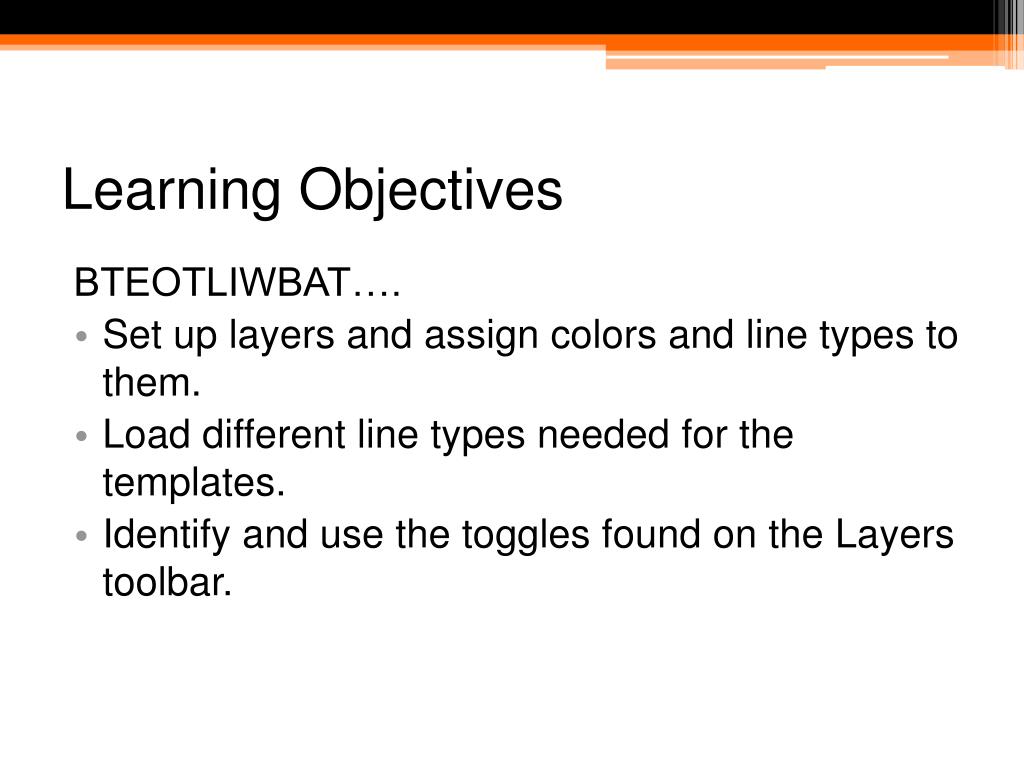 Learning Objectives

BTEOTLIWBAT….

• Set up layers and assign colors and line types to them.
• Load different line types needed for the templates.
• Identify and use the toggles found on the Layers toolbar.